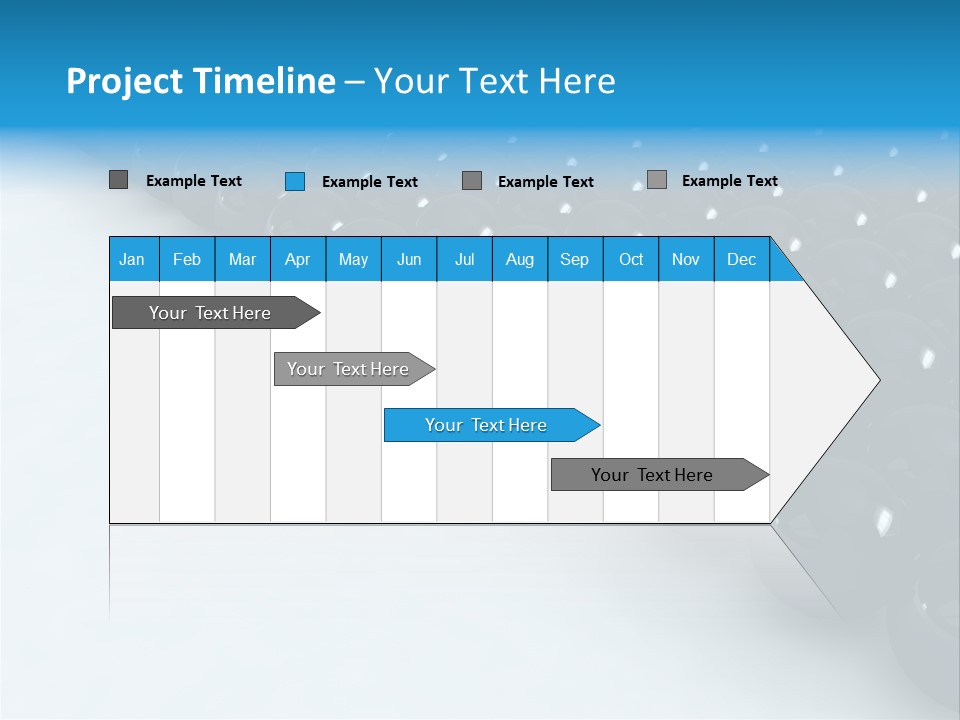 Project Timeline – Your Text Here

Example Text Example Text Example Text Example Text

| Jan | Feb | Mar | Apr | May | Jun | Jul | Aug | Sep | Oct | Nov | Dec |
|---|---|---|---|---|---|---|---|---|---|---|---|

Your Text Here

Your Text Here

Your Text Here

Your Text Here